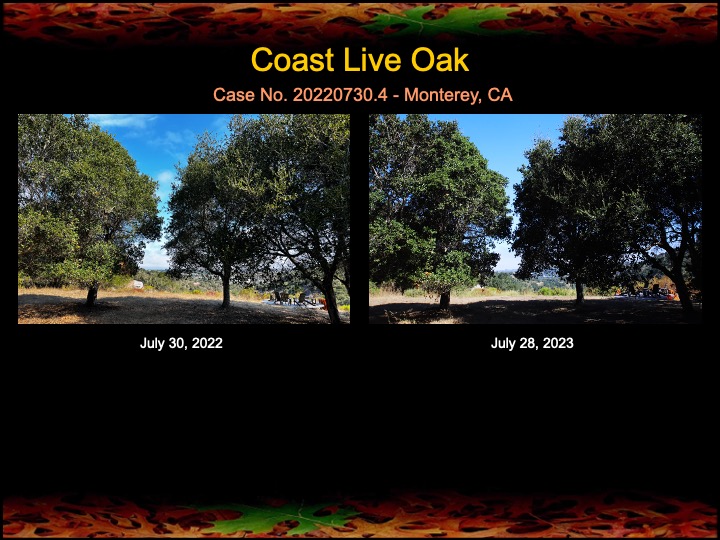 Coast Live Oak

Case No. 20220730.4 - Monterey, CA

July 30, 2022

July 28, 2023